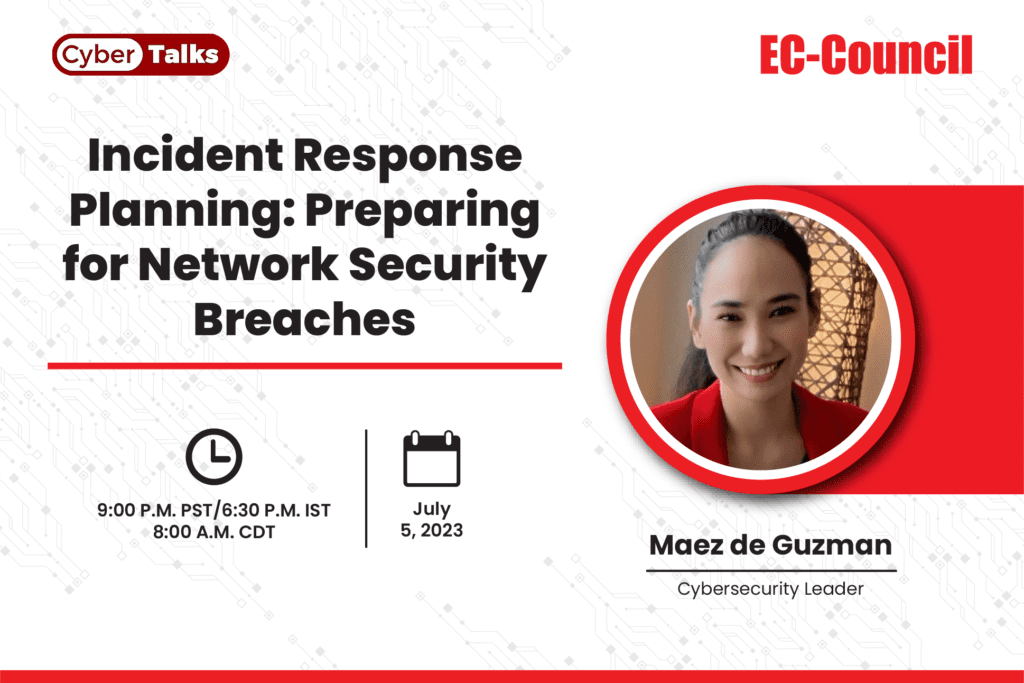 Cyber Talks

EC-Council

Incident Response Planning: Preparing for Network Security Breaches

9:00 P.M. PST/6:30 P.M. IST
8:00 A.M. CDT

July
5, 2023

Maez de Guzman

Cybersecurity Leader